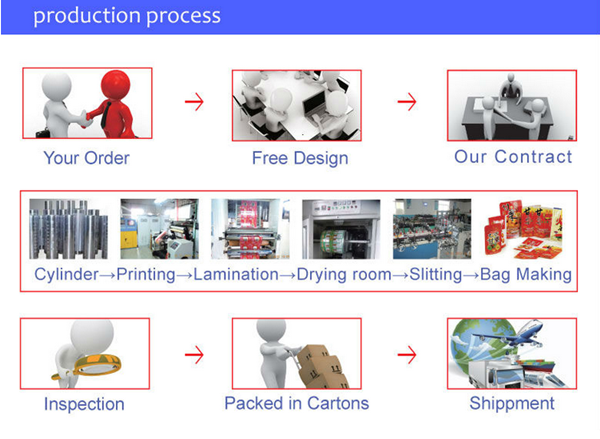 production process

Your Order → Free Design → Our Contract

Cylinder→Printing→Lamination→Drying room→Slitting→Bag Making

Inspection → Packed in Cartons → Shippment